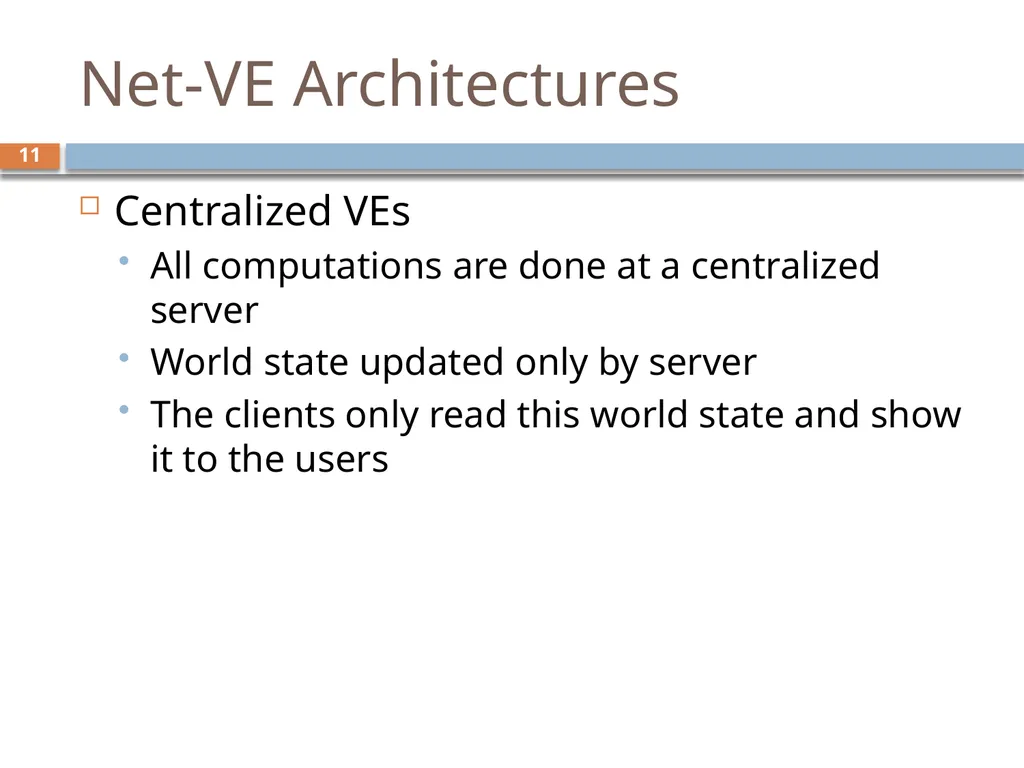 Net-VE Architectures

11

Centralized VEs

All computations are done at a centralized server

World state updated only by server

The clients only read this world state and show it to the users